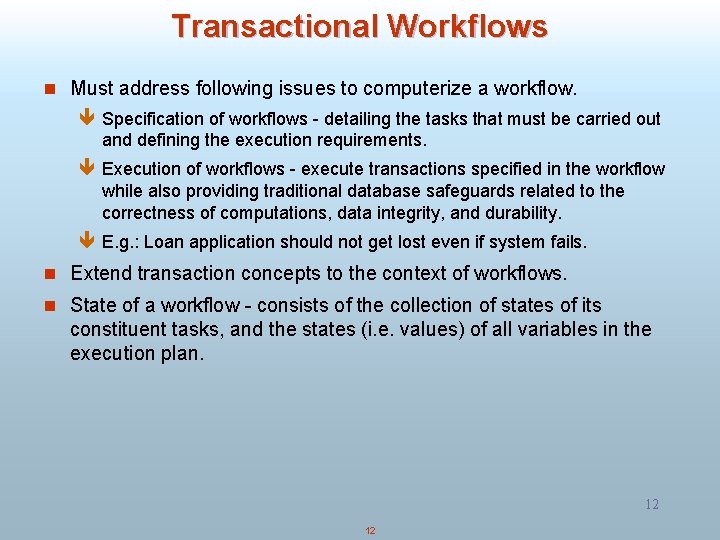 Transactional Workflows

Must address following issues to computerize a workflow.

Specification of workflows - detailing the tasks that must be carried out and defining the execution requirements.

Execution of workflows - execute transactions specified in the workflow while also providing traditional database safeguards related to the correctness of computations, data integrity, and durability.

E.g.: Loan application should not get lost even if system fails.

Extend transaction concepts to the context of workflows.

State of a workflow - consists of the collection of states of its constituent tasks, and the states (i.e. values) of all variables in the execution plan.

12

12